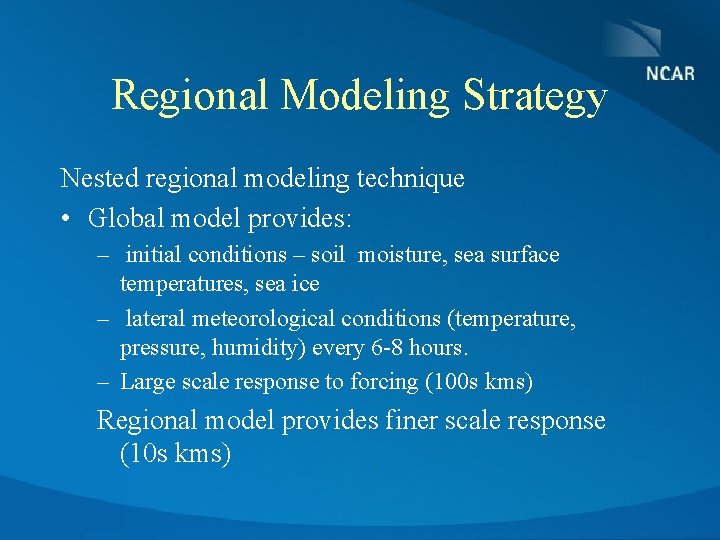 NCAR

Regional Modeling Strategy

Nested regional modeling technique

• Global model provides:

– initial conditions – soil moisture, sea surface temperatures, sea ice

– lateral meteorological conditions (temperature, pressure, humidity) every 6-8 hours.

– Large scale response to forcing (100s kms)

Regional model provides finer scale response (10s kms)